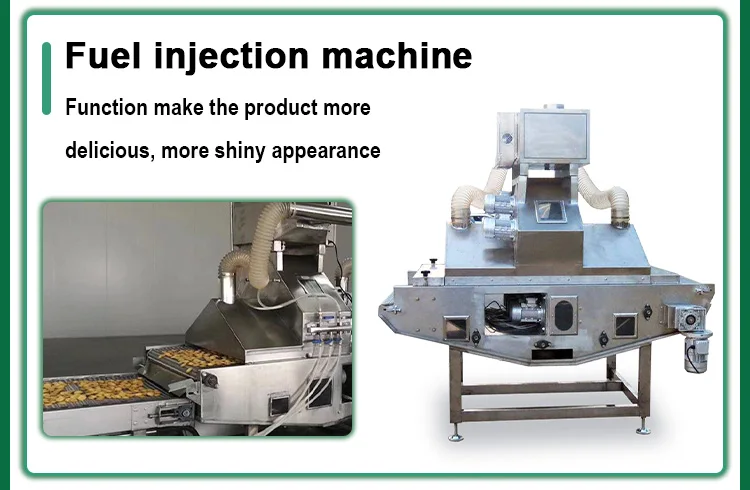 Fuel injection machine

Function make the product more delicious, more shiny appearance